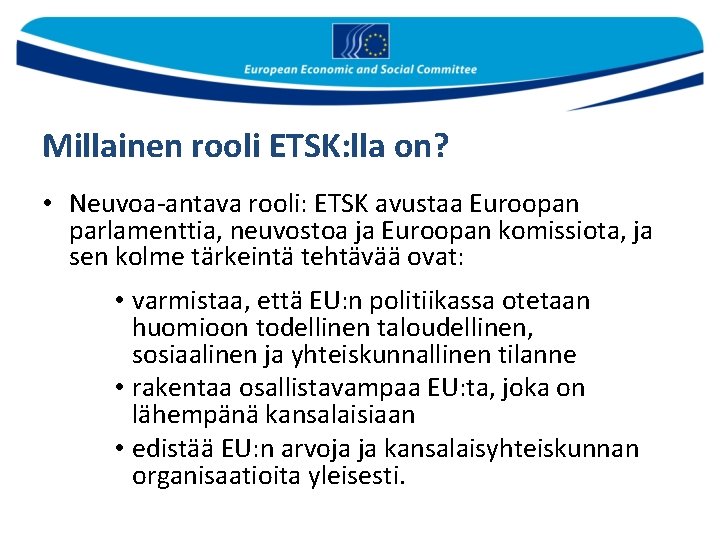 European Economic and Social Committee

Millainen rooli ETSK:lla on?

• Neuvoa-antava rooli: ETSK avustaa Euroopan parlamenttia, neuvostoa ja Euroopan komissiota, ja sen kolme tärkeintä tehtävää ovat:

• varmistaa, että EU:n politiikassa otetaan huomioon todellinen taloudellinen, sosiaalinen ja yhteiskunnallinen tilanne
• rakentaa osallistavampaa EU:ta, joka on lähempänä kansalaisiaan
• edistää EU:n arvoja ja kansalaisyhteiskunnan organisaatioita yleisesti.